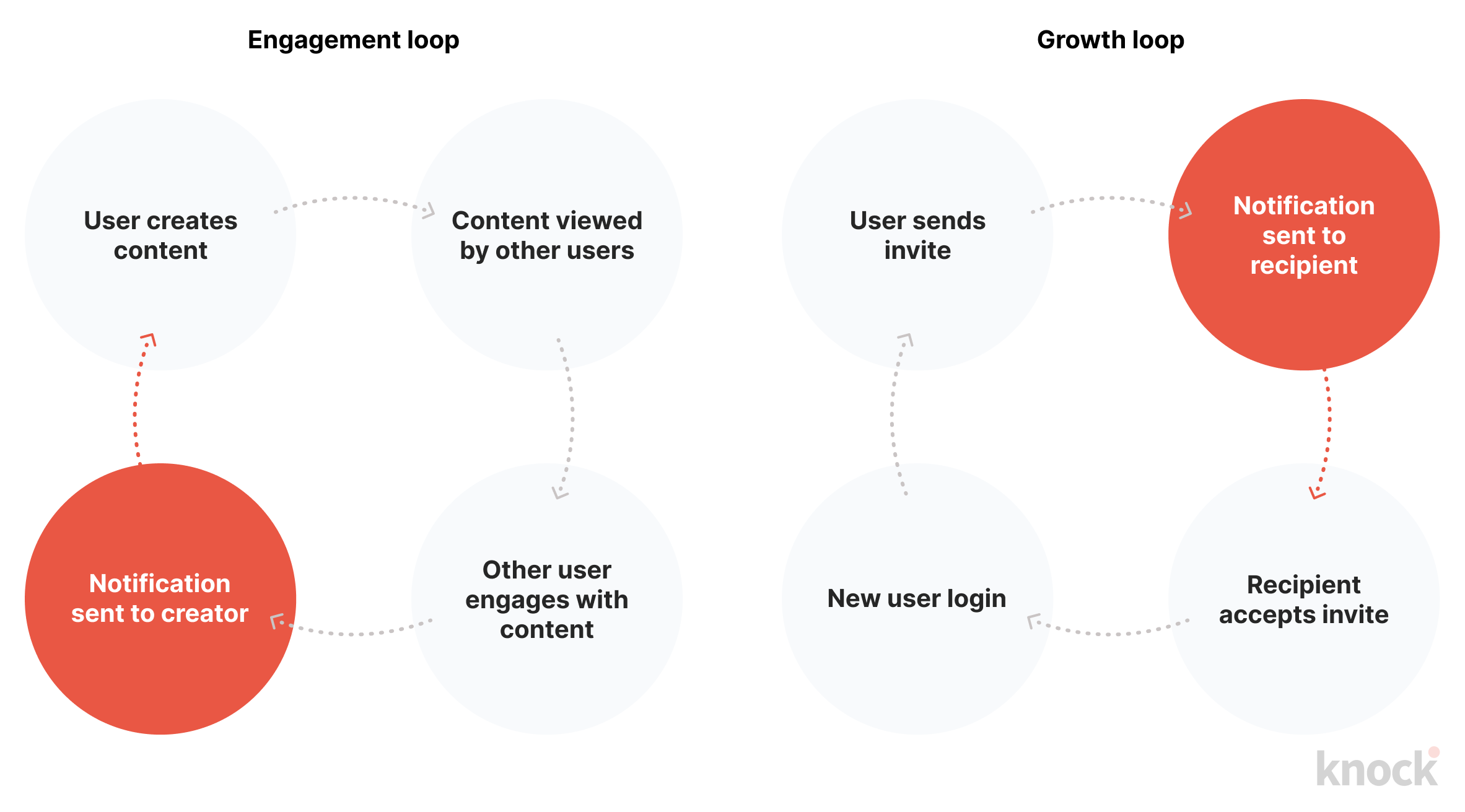 Engagement loop

User creates content

Content viewed by other users

Other user engages with content

Notification sent to creator

Growth loop

User sends invite

Notification sent to recipient

Recipient accepts invite

New user login

knock